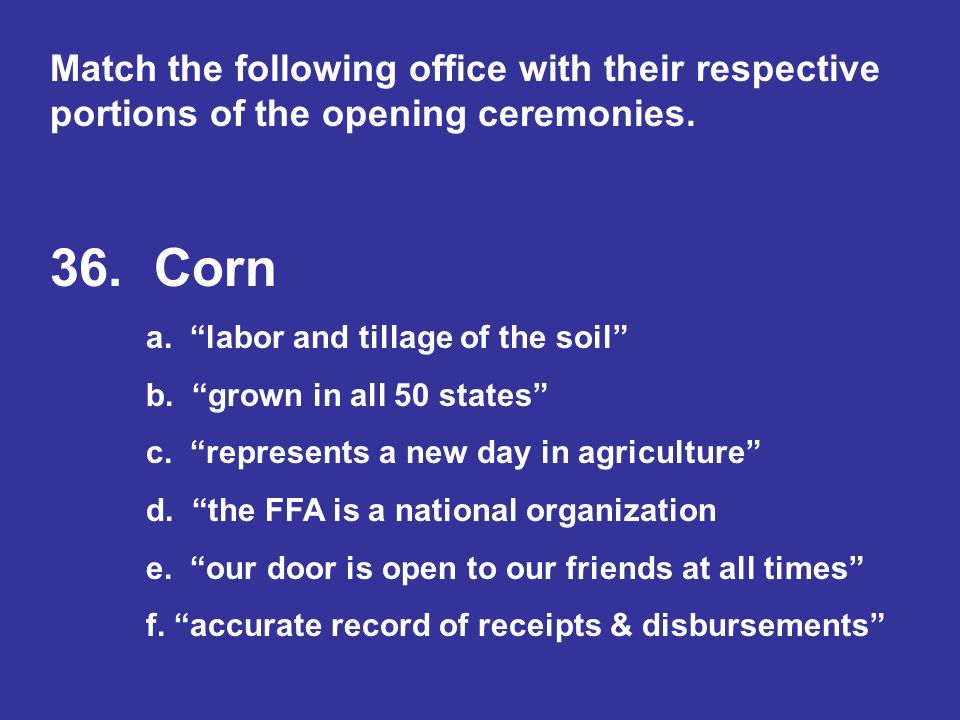 Match the following office with their respective portions of the opening ceremonies.

36. Corn

a. “labor and tillage of the soil”

b. “grown in all 50 states”

c. “represents a new day in agriculture”

d. “the FFA is a national organization

e. “our door is open to our friends at all times”

f. “accurate record of receipts & disbursements”